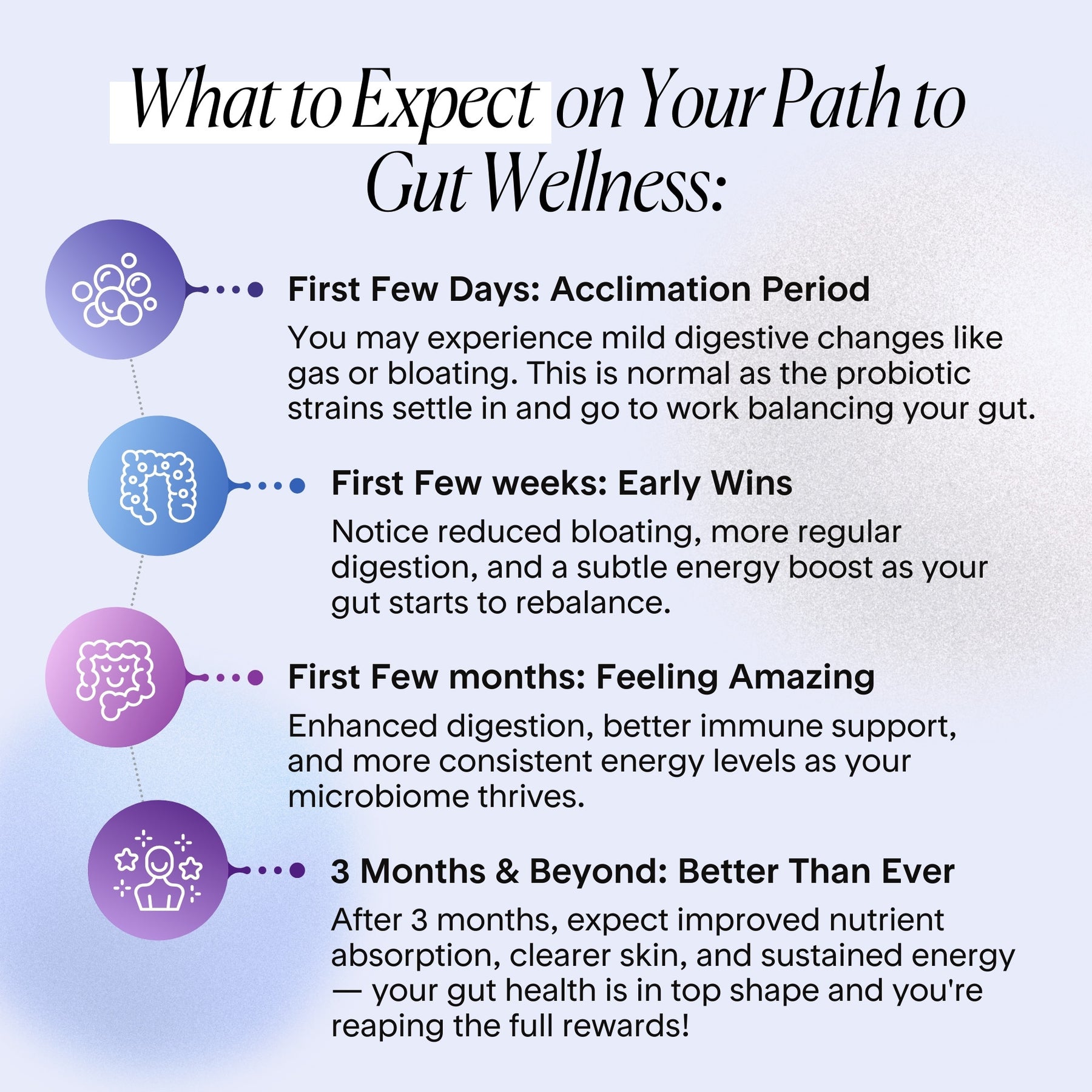 What to Expect on Your Path to Gut Wellness:

First Few Days: Acclimation Period

You may experience mild digestive changes like gas or bloating. This is normal as the probiotic strains settle in and go to work balancing your gut.

First Few weeks: Early Wins

Notice reduced bloating, more regular digestion, and a subtle energy boost as your gut starts to rebalance.

First Few months: Feeling Amazing

Enhanced digestion, better immune support, and more consistent energy levels as your microbiome thrives.

3 Months & Beyond: Better Than Ever

After 3 months, expect improved nutrient absorption, clearer skin, and sustained energy — your gut health is in top shape and you're reaping the full rewards!